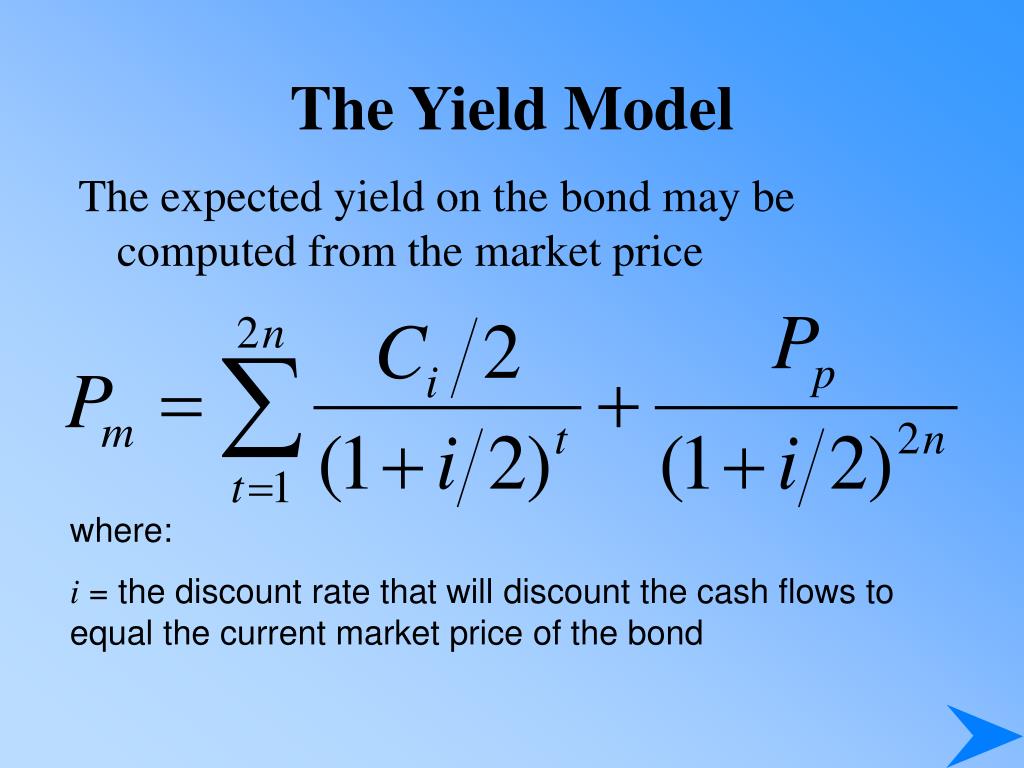 The Yield Model

The expected yield on the bond may be computed from the market price

$P_m = \sum_{t=1}^{2n} \frac{C_i/2}{(1+i/2)^t} + \frac{P_p}{(1+i/2)^{2n}}$

where:

$i$ = the discount rate that will discount the cash flows to equal the current market price of the bond